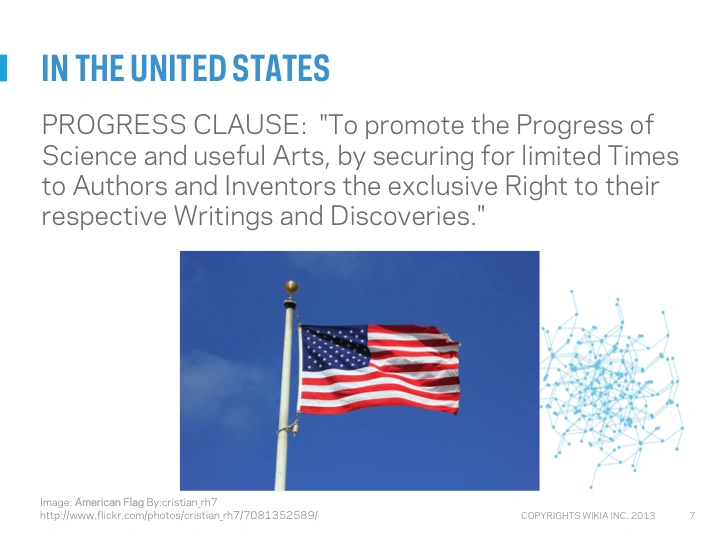 IN THE UNITED STATES

PROGRESS CLAUSE: "To promote the Progress of Science and useful Arts, by securing for limited Times to Authors and Inventors the exclusive Right to their respective Writings and Discoveries."

Image: American Flag By:cristian_rh7
http://www.flickr.com/photos/cristian_rh7/7081352589/

COPYRIGHTS WIKIA INC. 2013

7